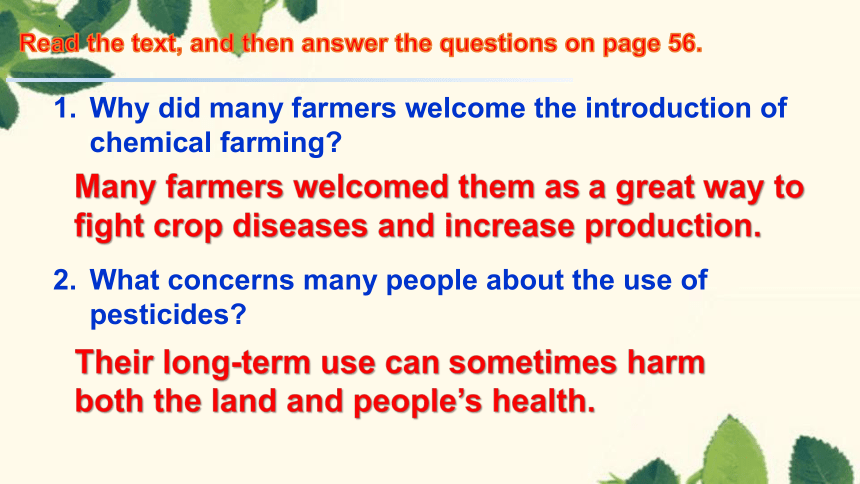 Read the text, and then answer the questions on page 56.

1. Why did many farmers welcome the introduction of chemical farming?

Many farmers welcomed them as a great way to fight crop diseases and increase production.

2. What concerns many people about the use of pesticides?

Their long-term use can sometimes harm both the land and people's health.